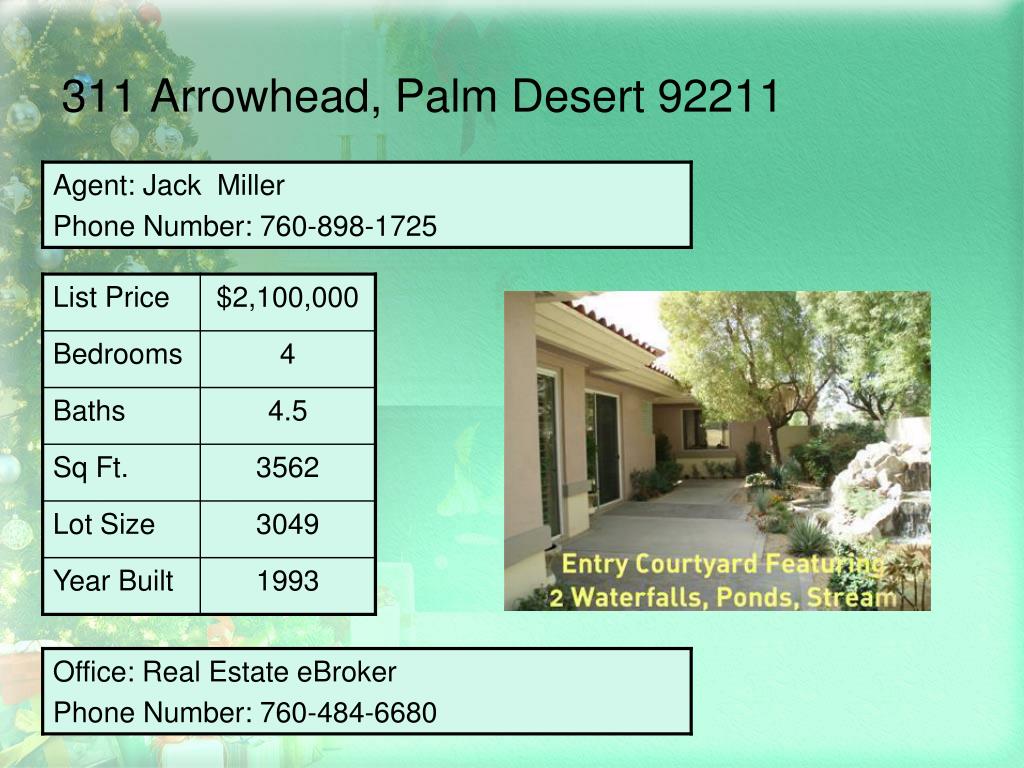 311 Arrowhead, Palm Desert 92211

Agent: Jack Miller
Phone Number: 760-898-1725

| List Price | $2,100,000 |
|---|---|
| Bedrooms | 4 |
| Baths | 4.5 |
| Sq Ft. | 3562 |
| Lot Size | 3049 |
| Year Built | 1993 |

Entry Courtyard Featuring
2 Waterfalls, Ponds, Stream

Office: Real Estate eBroker
Phone Number: 760-484-6680